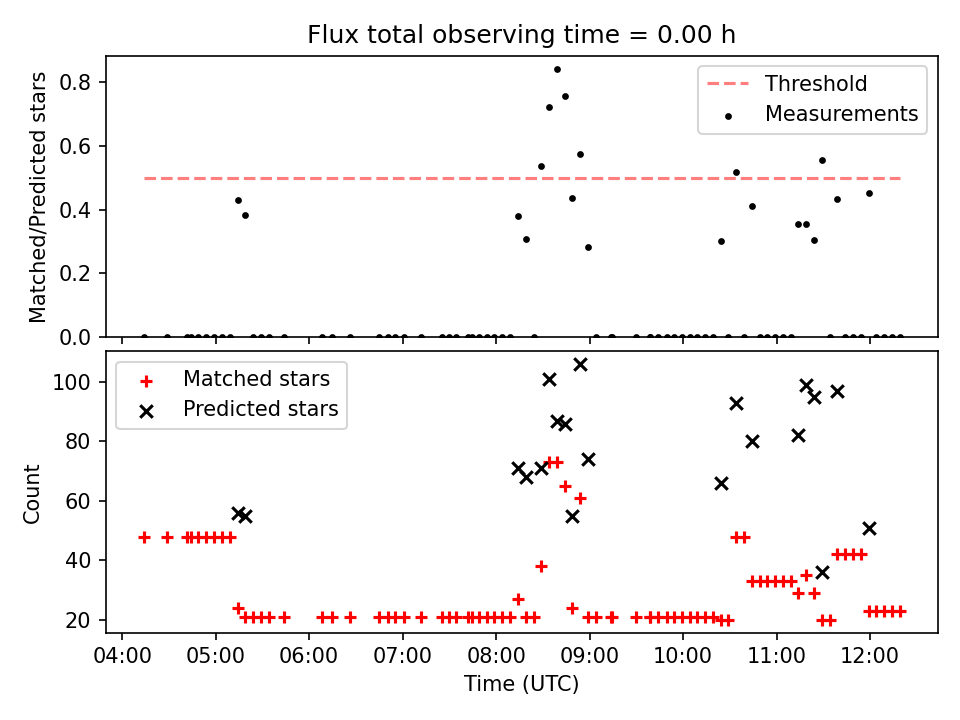 Flux total observing time = 0.00 h

Matched/Predicted stars

0.8
0.6
0.4
0.2
0.0

Threshold
Measurements

Count

100
80
60
40
20

Matched stars
Predicted stars

04:00 05:00 06:00 07:00 08:00 09:00 10:00 11:00 12:00

Time (UTC)